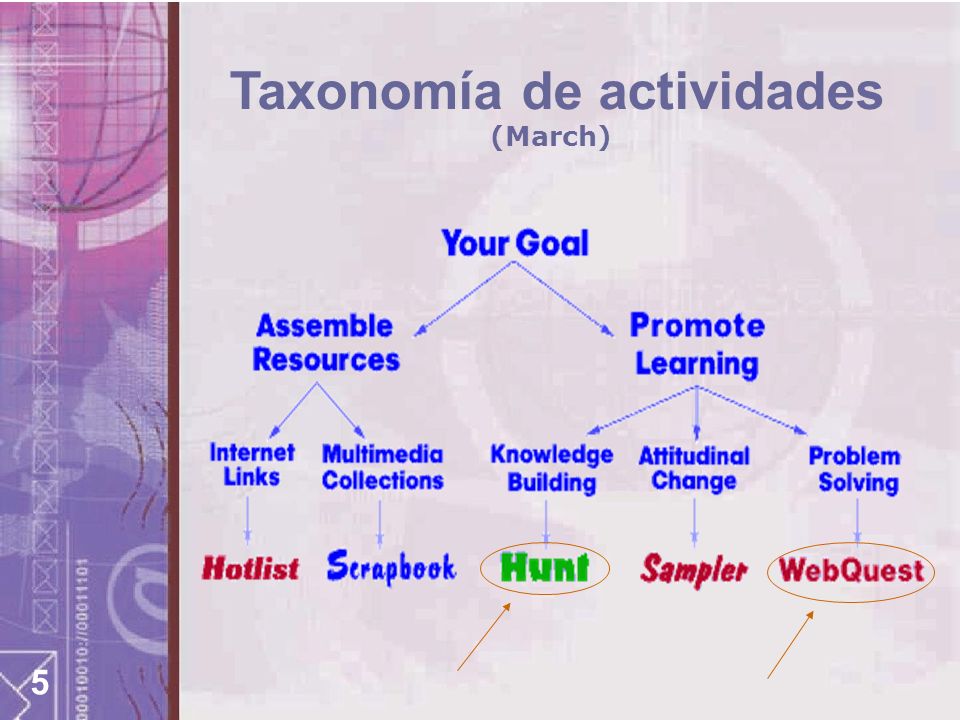 Taxonomía de actividades
(March)

Your Goal

Assemble Resources

Promote Learning

Internet Links

Multimedia Collections

Knowledge Building

Attitudinal Change

Problem Solving

Hotlist

Scrapbook

Hunt

Sampler

WebQuest

00010010-//00011101

5